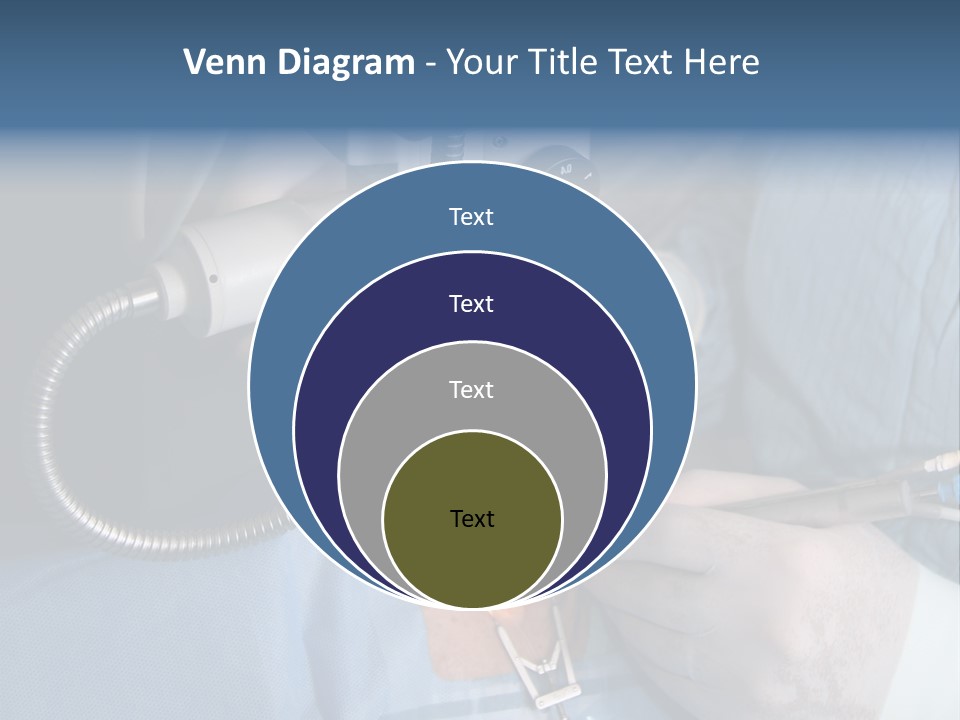 Venn Diagram - Your Title Text Here

Text

Text

Text

Text